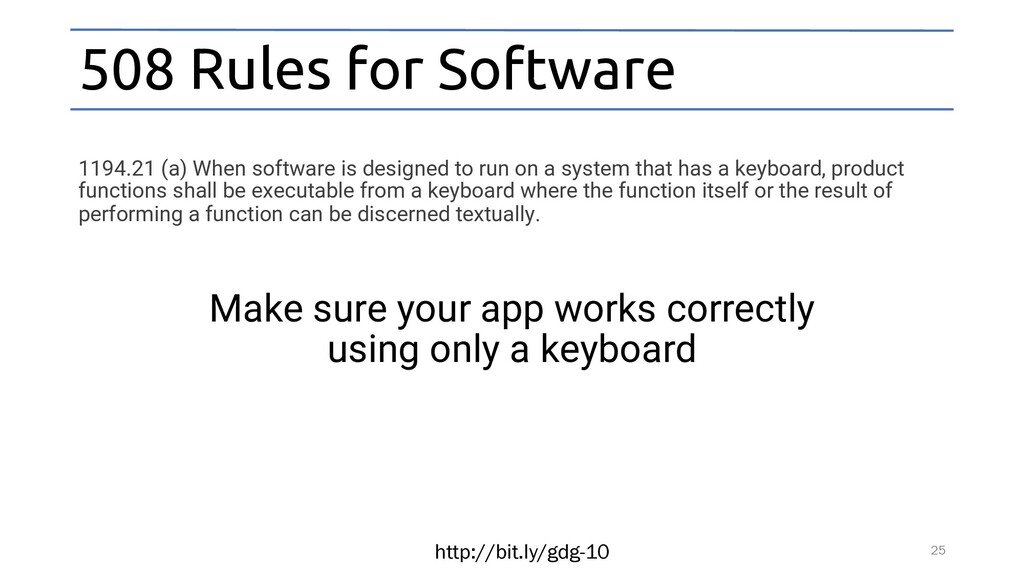 508 Rules for Software

1194.21 (a) When software is designed to run on a system that has a keyboard, product functions shall be executable from a keyboard where the function itself or the result of performing a function can be discerned textually.

Make sure your app works correctly using only a keyboard

http://bit.ly/gdg-10

25